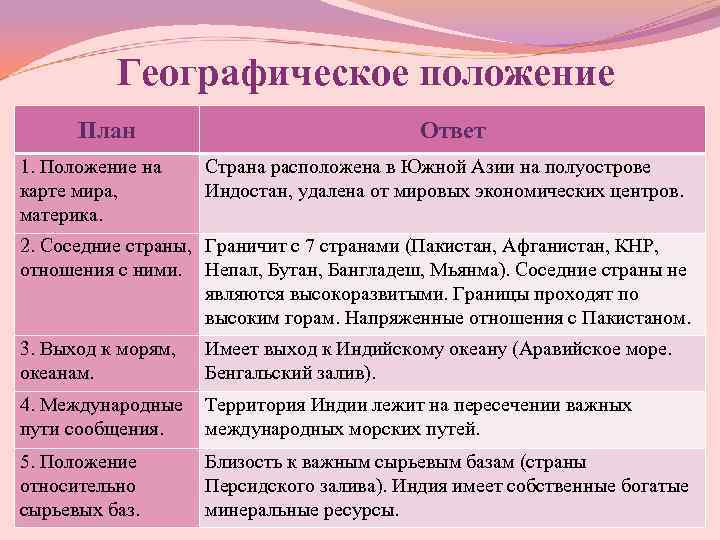 Географическое положение

| План | Ответ |
|---|---|
| 1. Положение на карте мира, материка. | Страна расположена в Южной Азии на полуострове Индостан, удалена от мировых экономических центров. |
| 2. Соседние страны, отношения с ними. | Граничит с 7 странами (Пакистан, Афганистан, КНР, Непал, Бутан, Бангладеш, Мьянма). Соседние страны не являются высокоразвитыми. Границы проходят по высоким горам. Напряженные отношения с Пакистаном. |
| 3. Выход к морям, океанам. | Имеет выход к Индийскому океану (Аравийское море. Бенгальский залив). |
| 4. Международные пути сообщения. | Территория Индии лежит на пересечении важных международных морских путей. |
| 5. Положение относительно сырьевых баз. | Близость к важным сырьевым базам (страны Персидского залива). Индия имеет собственные богатые минеральные ресурсы. |